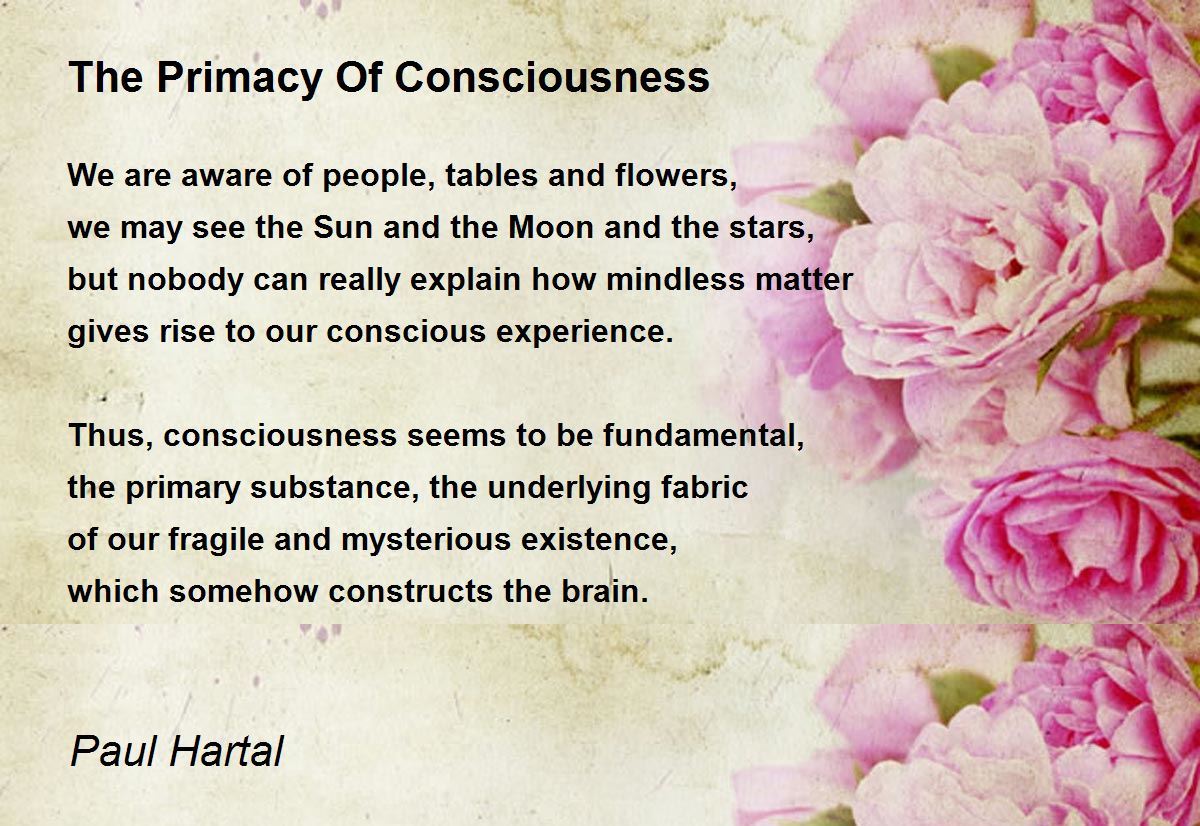 The Primacy Of Consciousness

We are aware of people, tables and flowers,
we may see the Sun and the Moon and the stars,
but nobody can really explain how mindless matter
gives rise to our conscious experience.

Thus, consciousness seems to be fundamental,
the primary substance, the underlying fabric
of our fragile and mysterious existence,
which somehow constructs the brain.

Paul Hartal